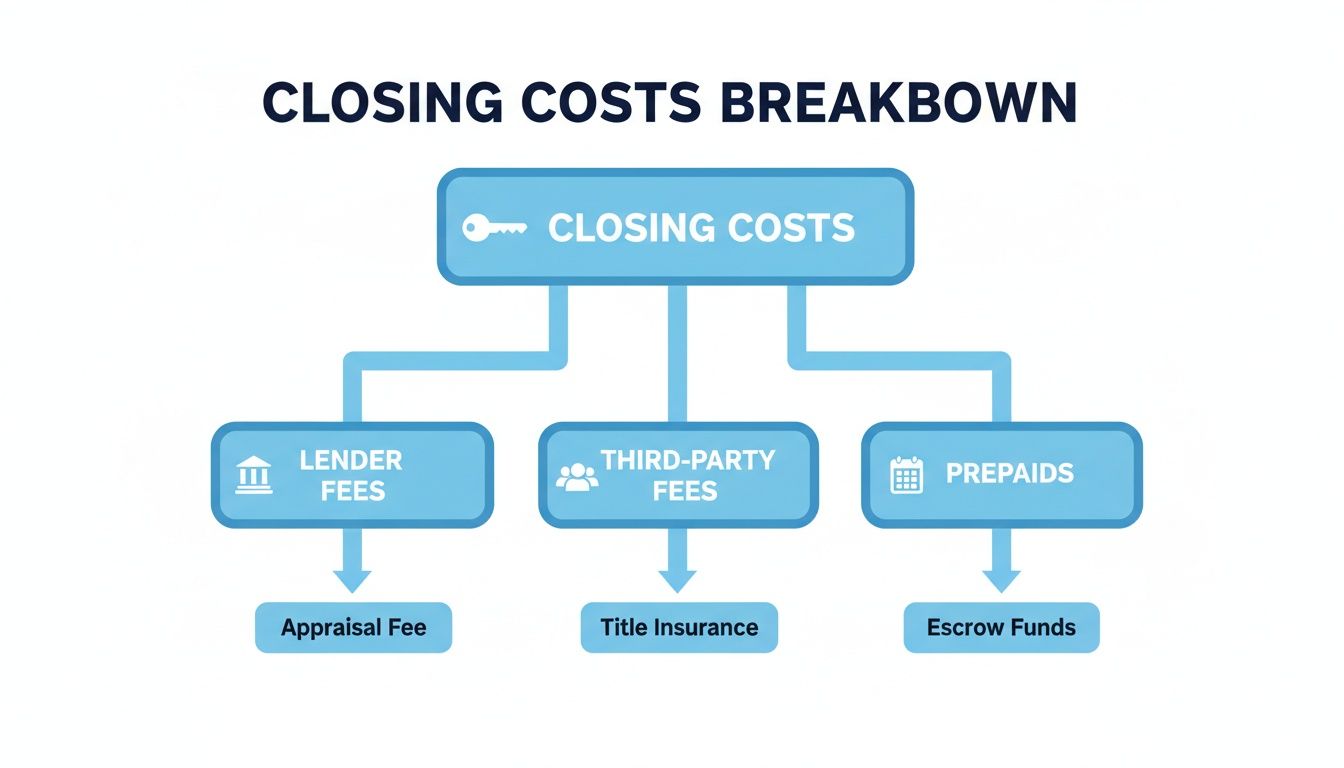 CLOSING COSTS BREAKBOWN

CLOSING COSTS

LENDER FEES

THIRD-PARTY FEES

PREPAIDS

Appraisal Fee

Title Insurance

Escrow Funds